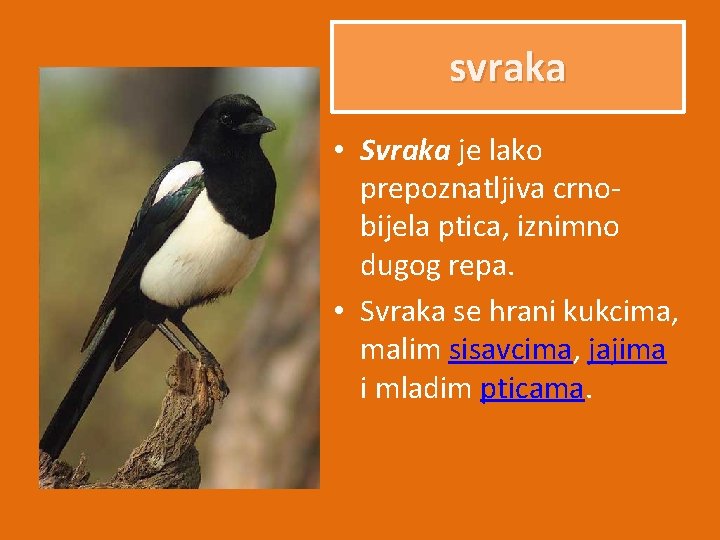 svraka

• Svraka je lako prepoznatljiva crno-bijela ptica, iznimno dugog repa.

• Svraka se hrani kukcima, malim sisavcima, jajima i mladim pticama.